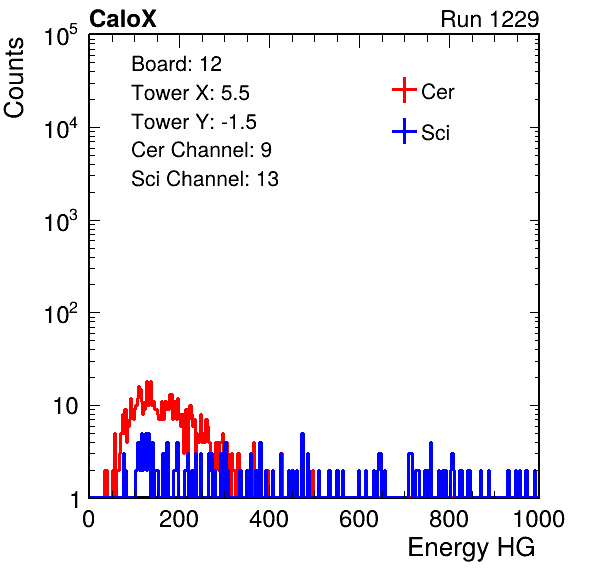 CaloX
Run 1229

Counts

$10^5$
$10^4$
$10^3$
$10^2$
10
1

Board: 12
Tower X: 5.5
Tower Y: -1.5
Cer Channel: 9
Sci Channel: 13

Cer
Sci

0
200
400
600
800
1000
Energy HG